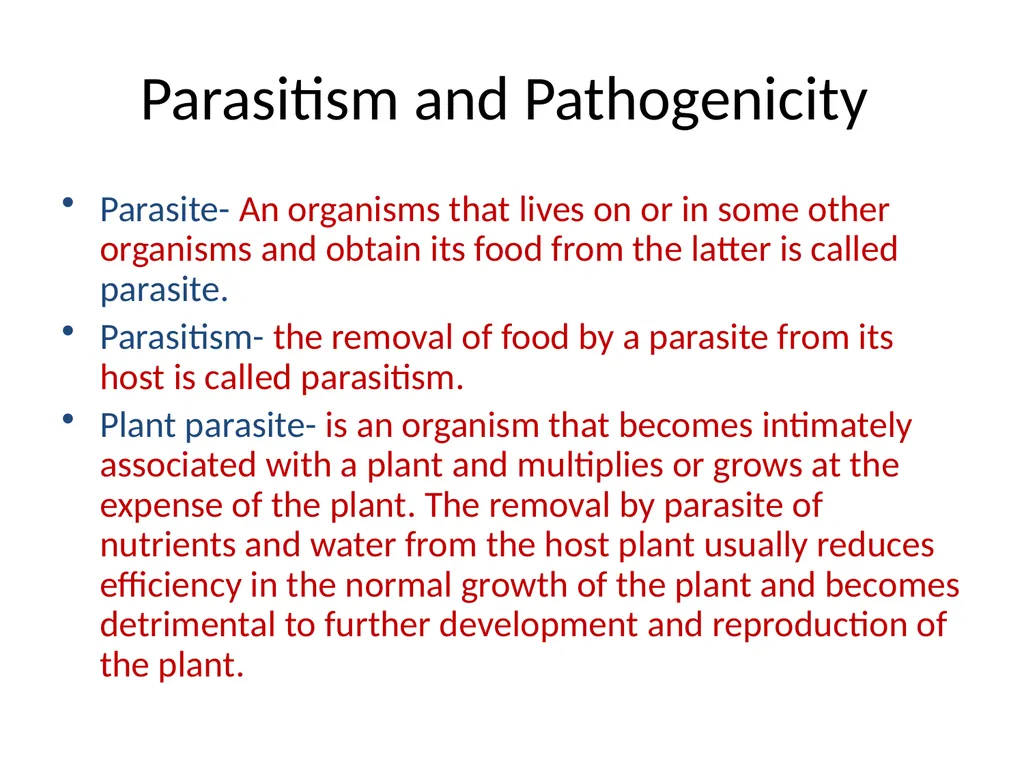 Parasitism and Pathogenicity

• Parasite- An organisms that lives on or in some other organisms and obtain its food from the latter is called parasite.

• Parasitism- the removal of food by a parasite from its host is called parasitism.

• Plant parasite- is an organism that becomes intimately associated with a plant and multiplies or grows at the expense of the plant. The removal by parasite of nutrients and water from the host plant usually reduces efficiency in the normal growth of the plant and becomes detrimental to further development and reproduction of the plant.